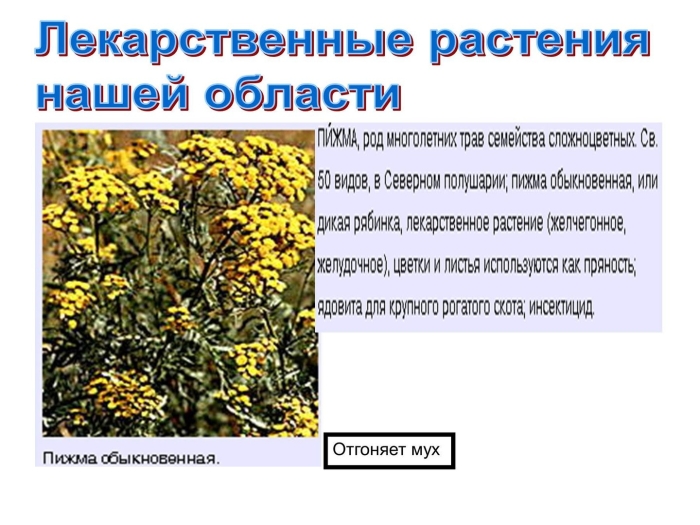 Лекарственные растения нашей области

ПИ́ЖМА, род многолетних трав семейства сложноцветных. Св. 50 видов, в Северном полушарии; пижма обыкновенная, или дикая рябинка, лекарственное растение (желчегонное, желудочное), цветки и листья используются как пряность; ядовита для крупного рогатого скота; инсектицид.

Пижма обыкновенная.

Отгоняет мух